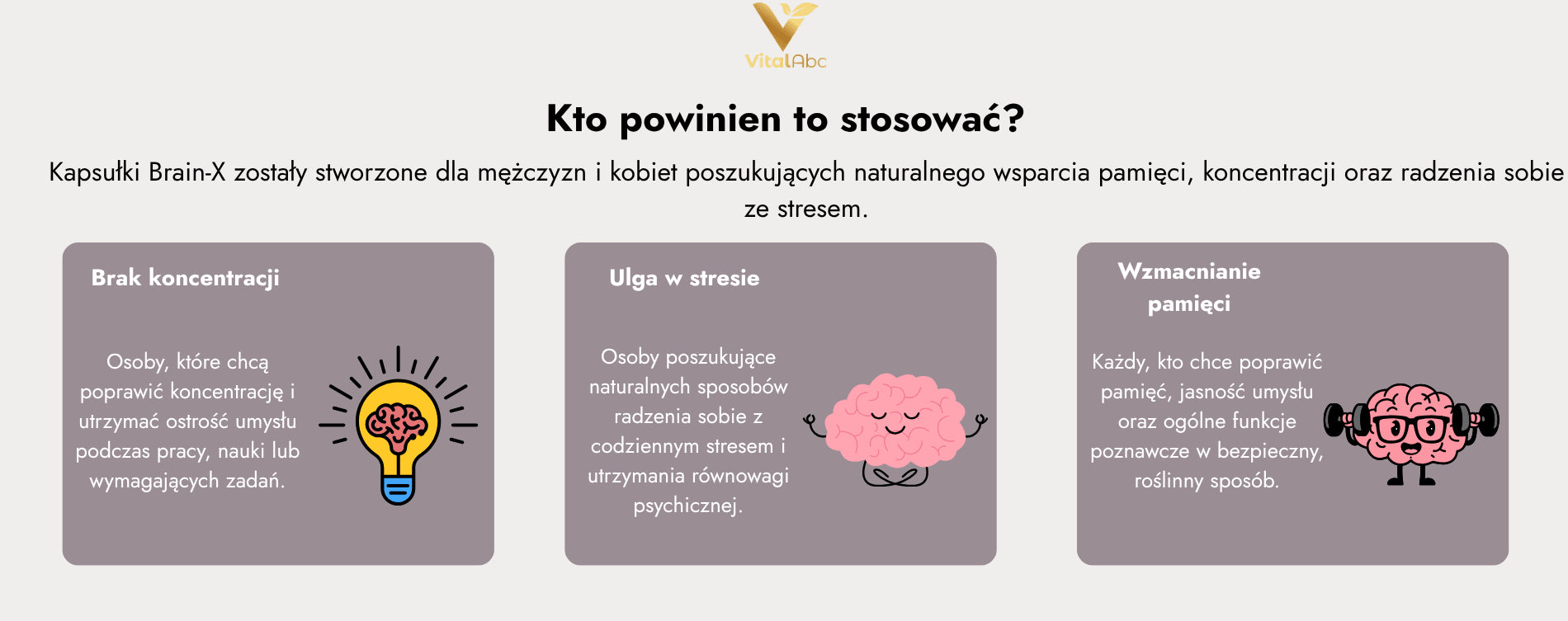 VitalAbc

Kto powinien to stosować?

Kapsułki Brain-X zostały stworzone dla mężczyzn i kobiet poszukujących naturalnego wsparcia pamięci, koncentracji oraz radzenia sobie ze stresem.

Brak koncentracji

Osoby, które chcą poprawić koncentrację i utrzymać ostrość umysłu podczas pracy, nauki lub wymagających zadań.

Ulga w stresie

Osoby poszukujące naturalnych sposobów radzenia sobie z codziennym stresem i utrzymania równowagi psychicznej.

Wzmacnianie pamięci

Każdy, kto chce poprawić pamięć, jasność umysłu oraz ogólne funkcje poznawcze w bezpieczny, roślinny sposób.